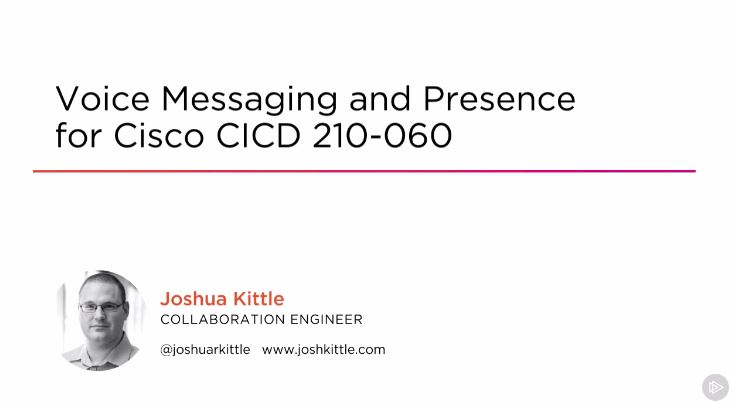 Voice Messaging and Presence for Cisco CICD 210-060

Joshua Kittle
COLLABORATION ENGINEER

@joshuarkittle www.joshkittle.com